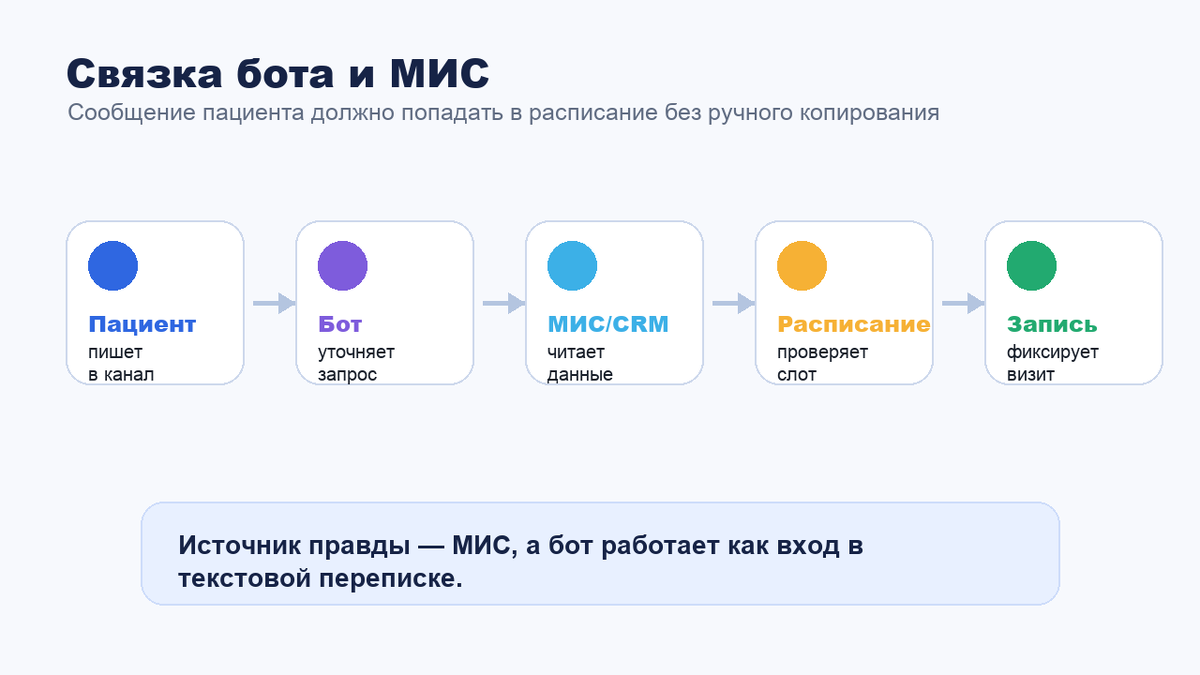 Связка бота и МИС
Сообщение пациента должно попадать в расписание без ручного копирования

Пациент
пишет в канал

Бот
уточняет запрос

МИС/CRM
читает данные

Расписание
проверяет слот

Запись
фиксирует визит

Источник правды — МИС, а бот работает как вход в текстовой переписке.